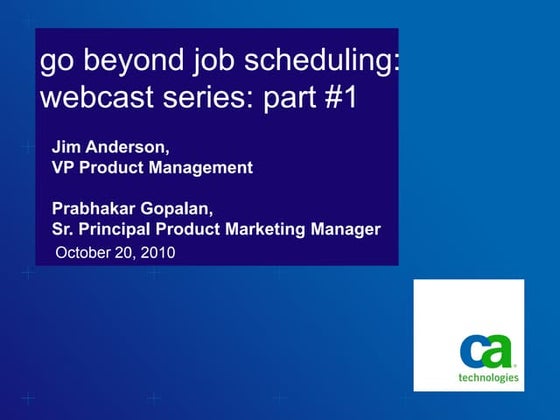 go beyond job scheduling: webcast series: part #1

Jim Anderson,
VP Product Management

Prabhakar Gopalan,
Sr. Principal Product Marketing Manager

October 20, 2010

ca
technologies